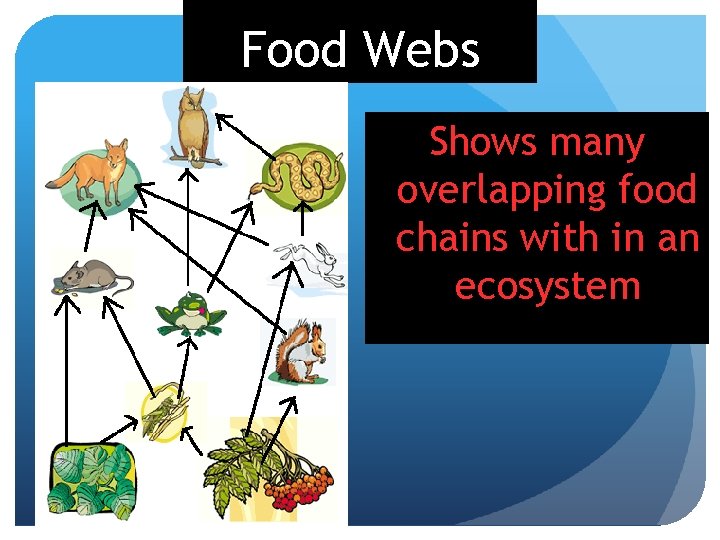 Food Webs

Shows many overlapping food chains with in an ecosystem